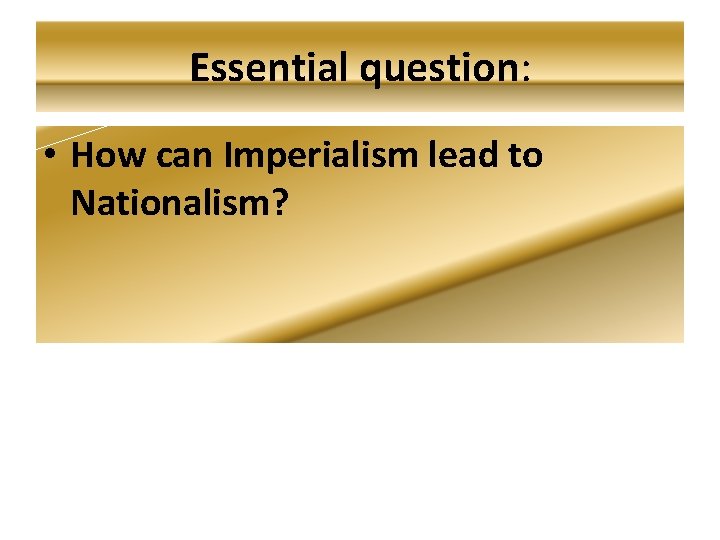 Essential question:

• How can Imperialism lead to Nationalism?